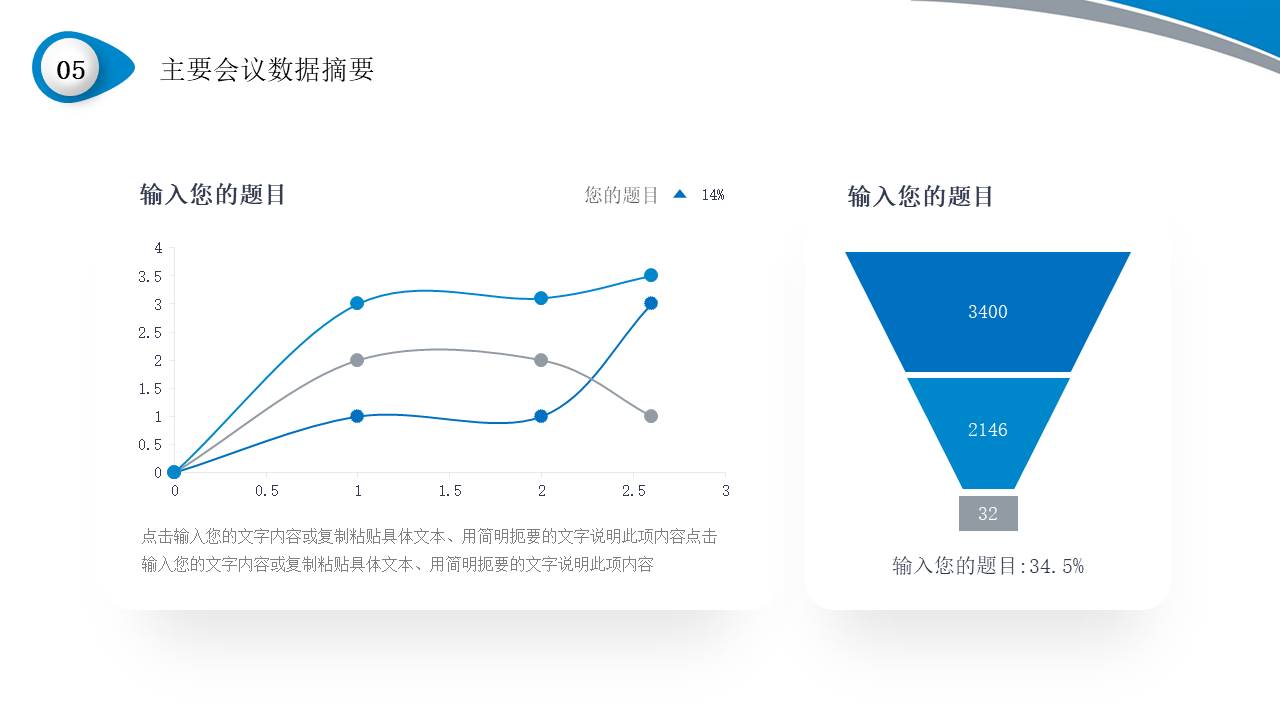 05

主要会议数据摘要

输入您的题目

您的题目 14%

4
3.5
3
2.5
2
1.5
1
0.5
0
0 0.5 1 1.5 2 2.5 3

点击输入您的文字内容或复制粘贴具体文本、用简明扼要的文字说明此项内容点击输入您的文字内容或复制粘贴具体文本、用简明扼要的文字说明此项内容

输入您的题目

3400

2146

32

输入您的题目:34.5%